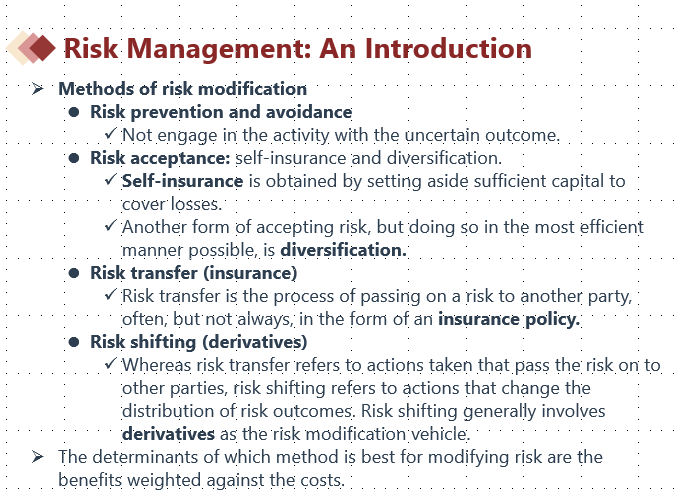 Risk Management: An Introduction

➢ Methods of risk modification
● Risk prevention and avoidance
✓ Not engage in the activity with the uncertain outcome.
● Risk acceptance: self-insurance and diversification.
✓ Self-insurance is obtained by setting aside sufficient capital to cover losses.
✓ Another form of accepting risk, but doing so in the most efficient manner possible, is diversification.
● Risk transfer (insurance)
✓ Risk transfer is the process of passing on a risk to another party, often, but not always, in the form of an insurance policy.
● Risk shifting (derivatives)
✓ Whereas risk transfer refers to actions taken that pass the risk on to other parties, risk shifting refers to actions that change the distribution of risk outcomes. Risk shifting generally involves derivatives as the risk modification vehicle.

➢ The determinants of which method is best for modifying risk are the benefits weighted against the costs.